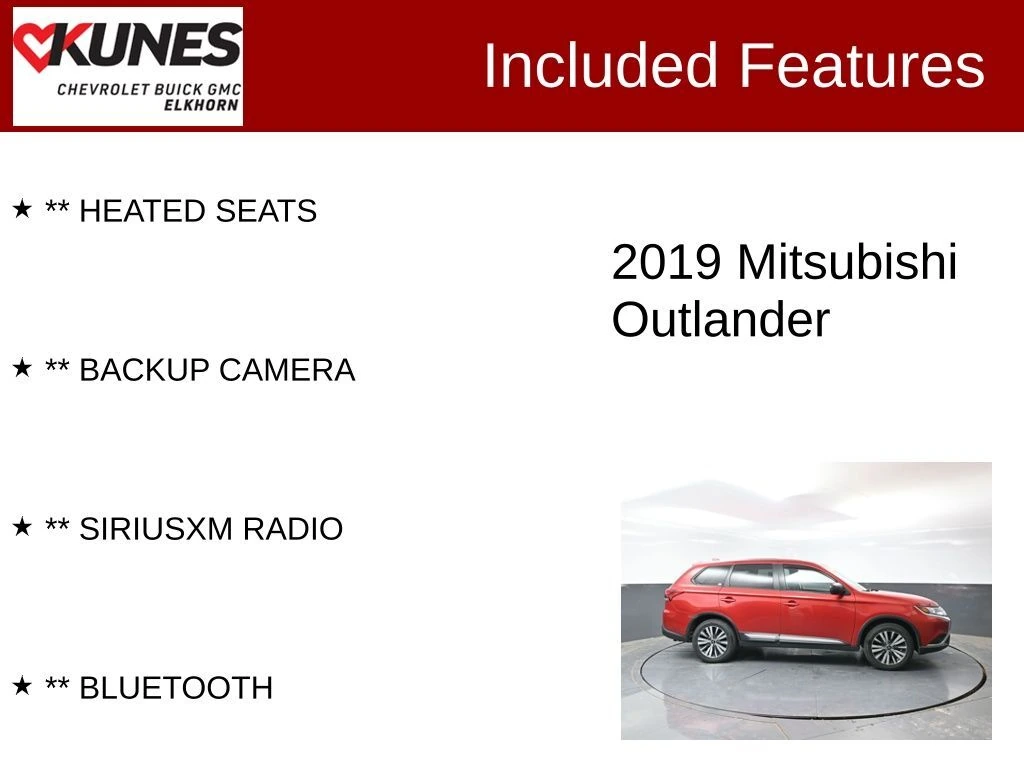 KUNES
CHEVROLET BUICK GMC
ELKHORN

Included Features

★ ** HEATED SEATS

★ ** BACKUP CAMERA

★ ** SIRIUSXM RADIO

★ ** BLUETOOTH

2019 Mitsubishi Outlander